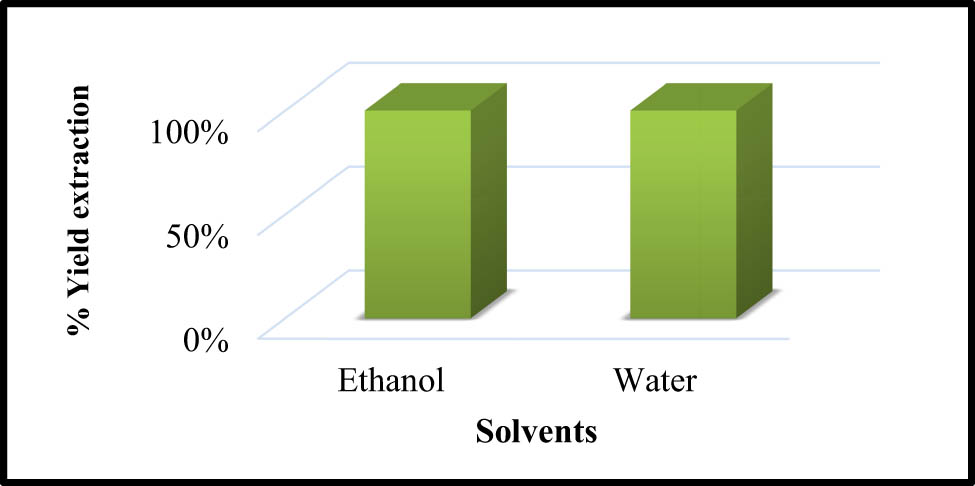 % Yield extraction

100%
50%
0%

Ethanol
Water

Solvents